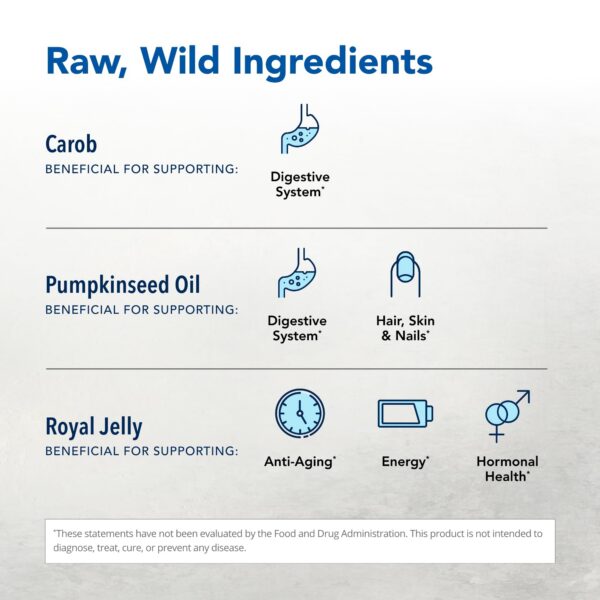 Raw, Wild Ingredients

Carob
BENEFICIAL FOR SUPPORTING:

Digestive System*

Pumpkinseed Oil
BENEFICIAL FOR SUPPORTING:

Digestive System*

Hair, Skin & Nails*

Royal Jelly
BENEFICIAL FOR SUPPORTING:

Anti-Aging*

Energy*

Hormonal Health*

*These statements have not been evaluated by the Food and Drug Administration. This product is not intended to diagnose, treat, cure, or prevent any disease.